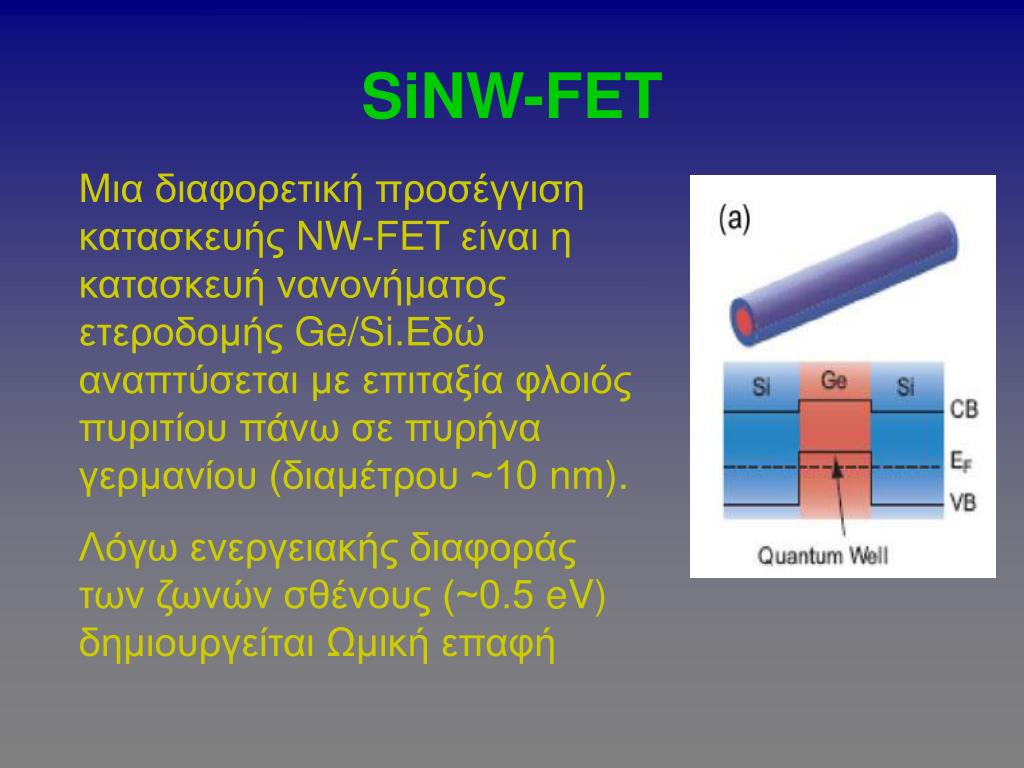 SiNW-FET

Μια διαφορετική προσέγγιση κατασκευής NW-FET είναι η κατασκευή νανονήματος ετεροδομής Ge/Si.Εδώ αναπτύσεται με επιταξία φλοιός πυριτίου πάνω σε πυρήνα γερμανίου (διαμέτρου ~10 nm).

Λόγω ενεργειακής διαφοράς των ζωνών σθένους (~0.5 eV) δημιουργείται Ωμική επαφή

(a)

Si

Ge

Si

CB

$E_F$

VB

Quantum Well